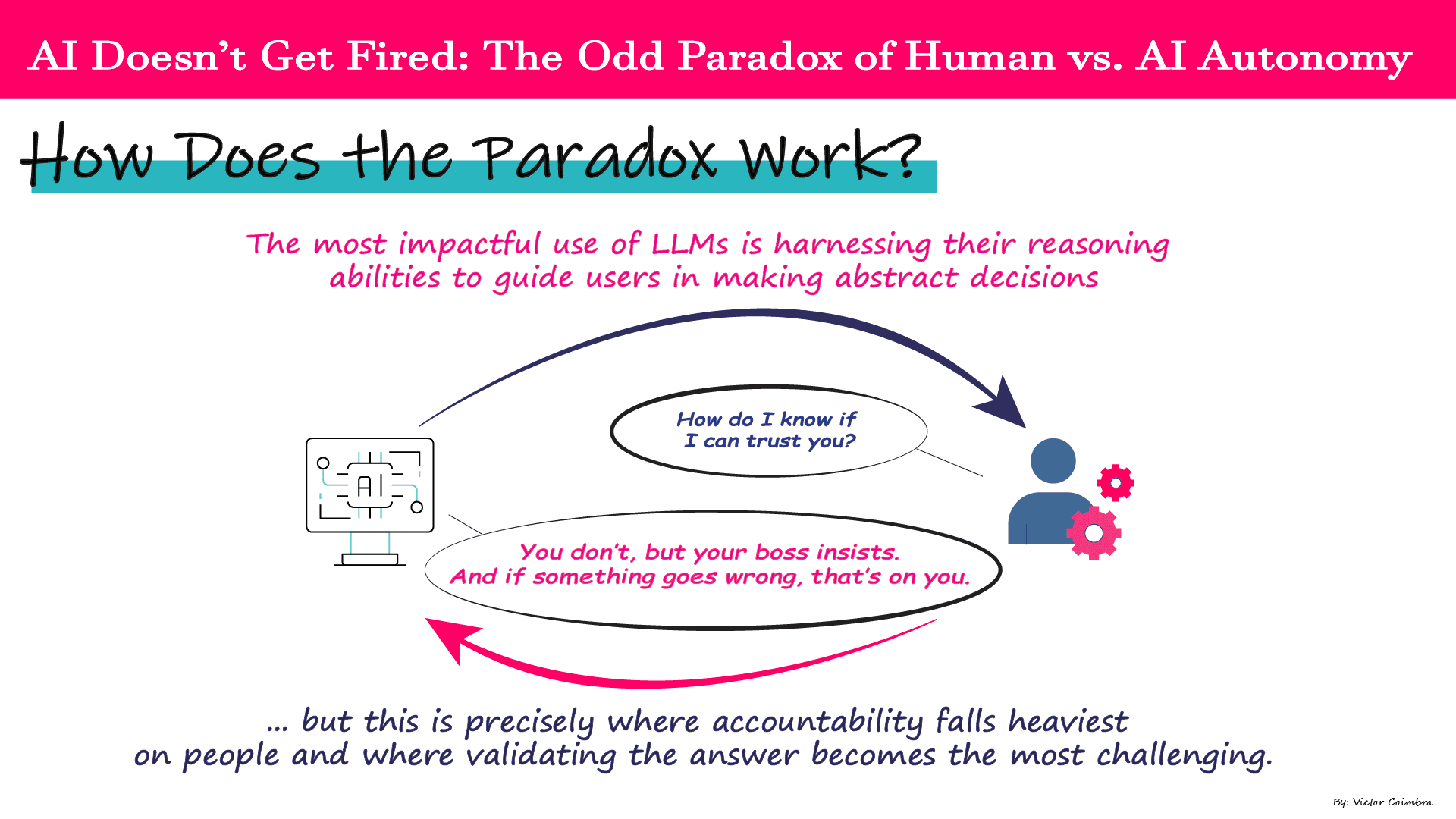 AI Doesn't Get Fired: The Odd Paradox of Human vs. AI Autonomy

How Does the Paradox Work?

The most impactful use of LLMs is harnessing their reasoning abilities to guide users in making abstract decisions

AI

How do I know if I can trust you?

You don't, but your boss insists. And if something goes wrong, that's on you.

... but this is precisely where accountability falls heaviest on people and where validating the answer becomes the most challenging.

By: Victor Coimbra